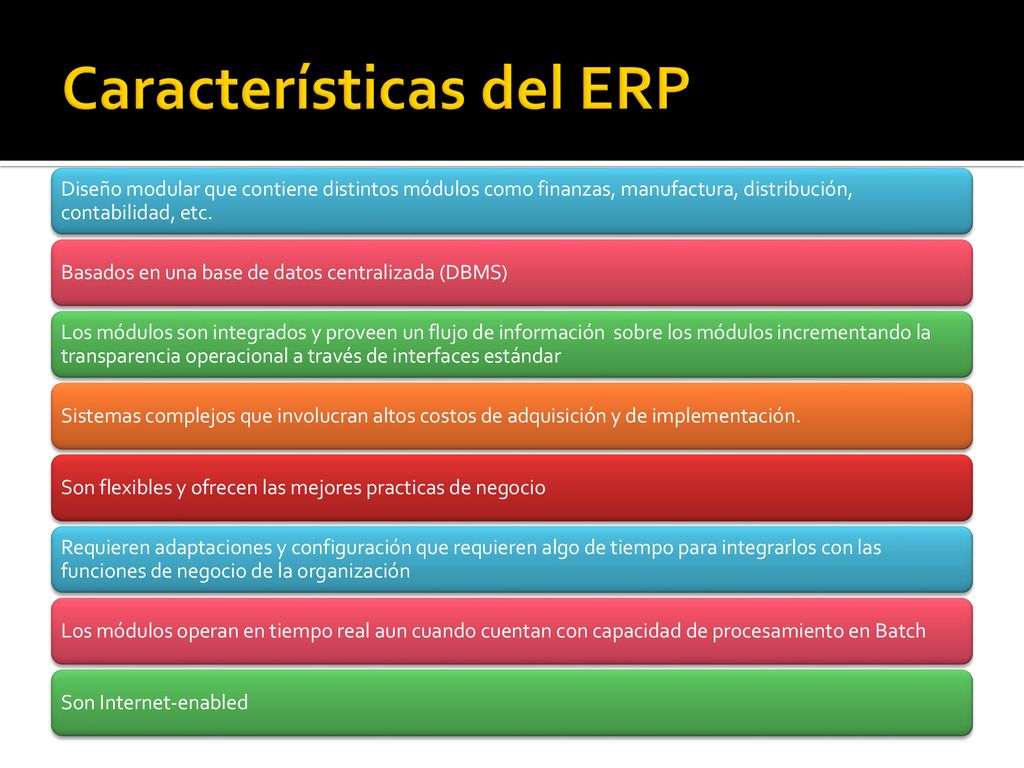 Características del ERP

Diseño modular que contiene distintos módulos como finanzas, manufactura, distribución, contabilidad, etc.

Basados en una base de datos centralizada (DBMS)

Los módulos son integrados y proveen un flujo de información sobre los módulos incrementando la transparencia operacional a través de interfaces estándar

Sistemas complejos que involucran altos costos de adquisición y de implementación.

Son flexibles y ofrecen las mejores practicas de negocio

Requieren adaptaciones y configuración que requieren algo de tiempo para integrarlos con las funciones de negocio de la organización

Los módulos operan en tiempo real aun cuando cuentan con capacidad de procesamiento en Batch

Son Internet-enabled